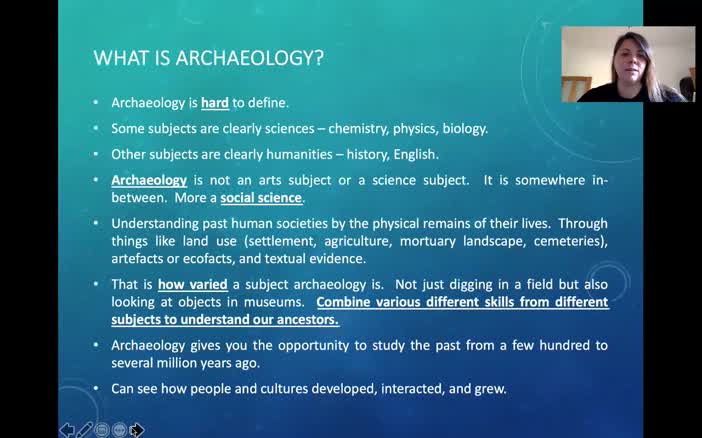 WHAT IS ARCHAEOLOGY?

• Archaeology is hard to define.

• Some subjects are clearly sciences – chemistry, physics, biology.

• Other subjects are clearly humanities – history, English.

• Archaeology is not an arts subject or a science subject. It is somewhere in-between. More a social science.

• Understanding past human societies by the physical remains of their lives. Through things like land use (settlement, agriculture, mortuary landscape, cemeteries), artefacts or ecofacts, and textual evidence.

• That is how varied a subject archaeology is. Not just digging in a field but also looking at objects in museums. Combine various different skills from different subjects to understand our ancestors.

• Archaeology gives you the opportunity to study the past from a few hundred to several million years ago.

• Can see how people and cultures developed, interacted, and grew.